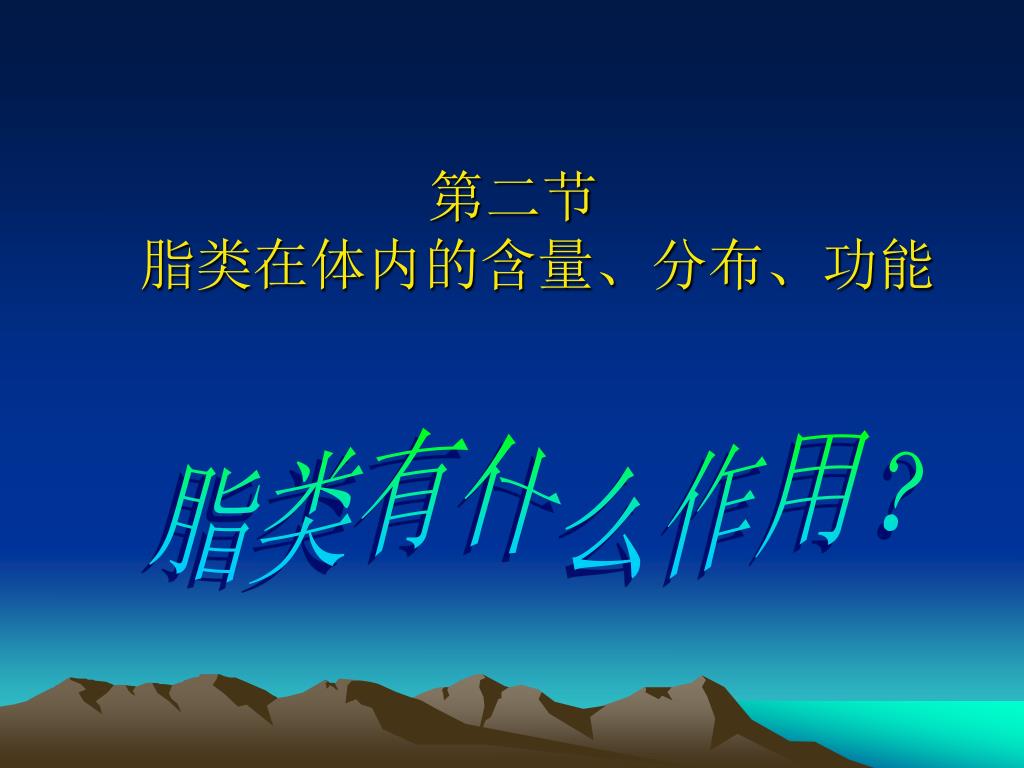 第二节
脂类在体内的含量、分布、功能

脂类有什么作用?